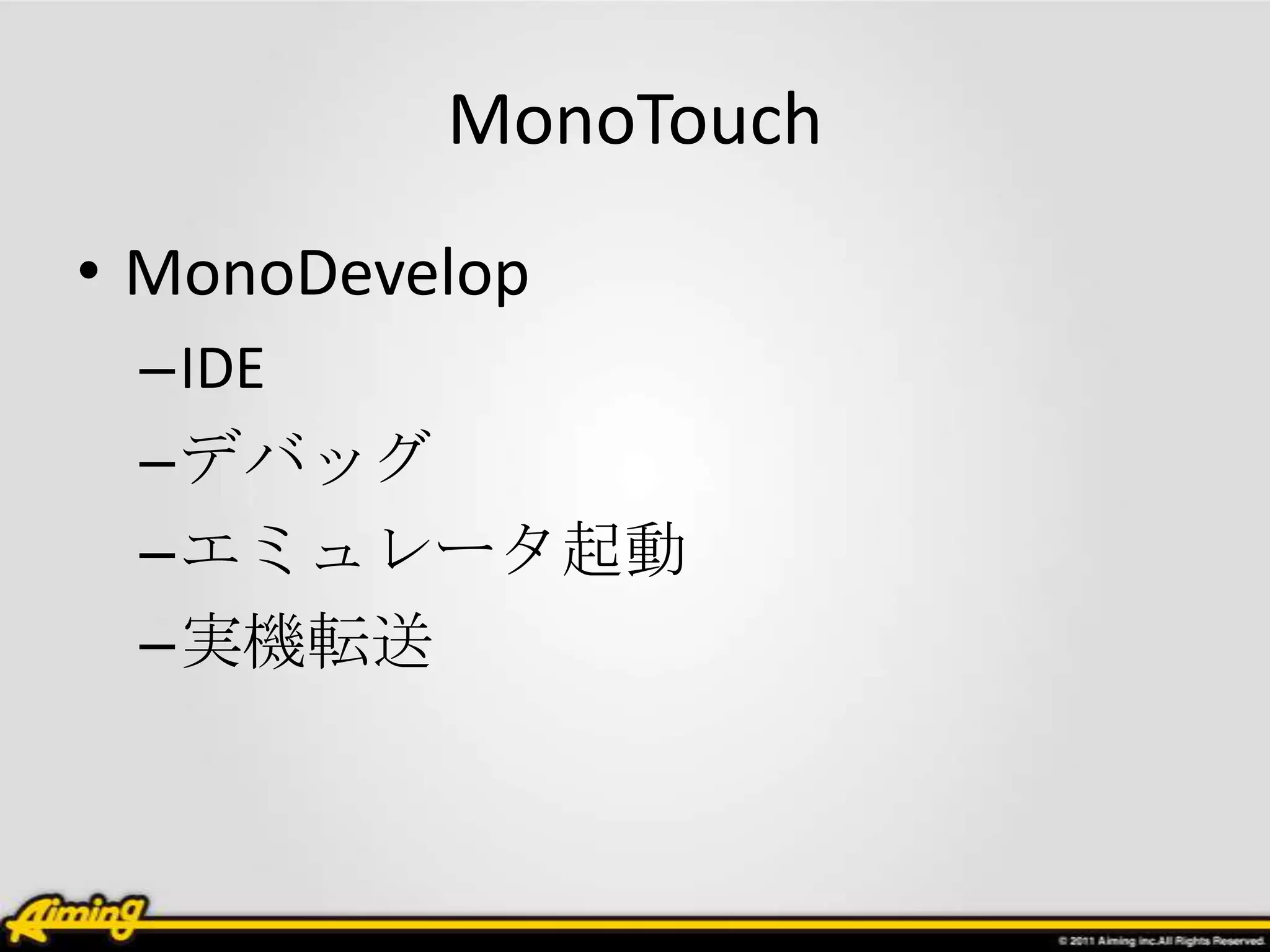 MonoTouch

• MonoDevelop
– IDE
– デバッグ
– エミュレータ起動
– 実機転送

Aiming

© 2011 Aiming inc.All Rights Reserved.